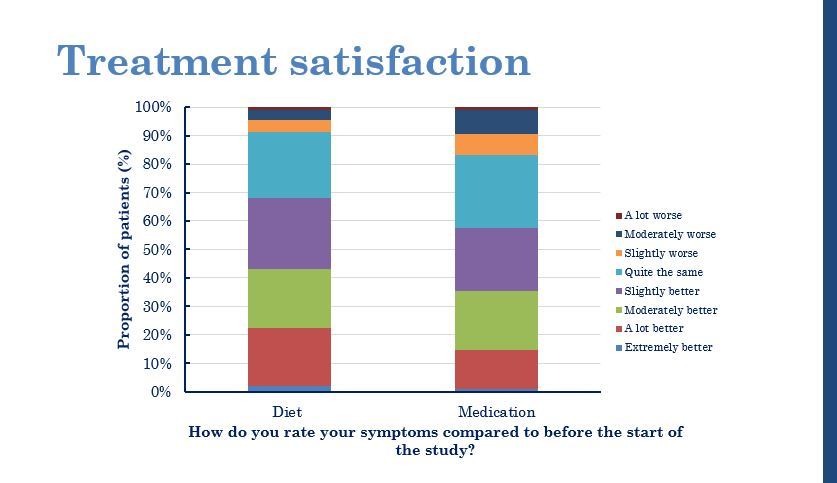 Treatment satisfaction

Proportion of patients (%)

100%
90%
80%
70%
60%
50%
40%
30%
20%
10%
0%

Diet
Medication

A lot worse
Moderately worse
Slightly worse
Quite the same
Slightly better
Moderately better
A lot better
Extremely better

How do you rate your symptoms compared to before the start of the study?